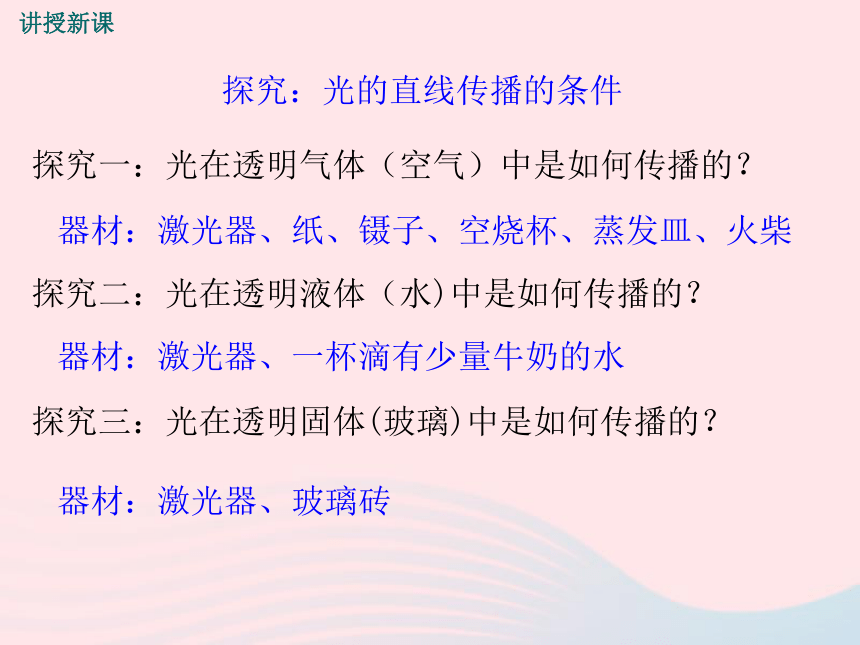 讲授新课

探究：光的直线传播的条件

探究一：光在透明气体（空气）中是如何传播的？

器材：激光器、纸、镊子、空烧杯、蒸发皿、火柴

探究二：光在透明液体（水）中是如何传播的？

器材：激光器、一杯滴有少量牛奶的水

探究三：光在透明固体(玻璃)中是如何传播的？

器材：激光器、玻璃砖